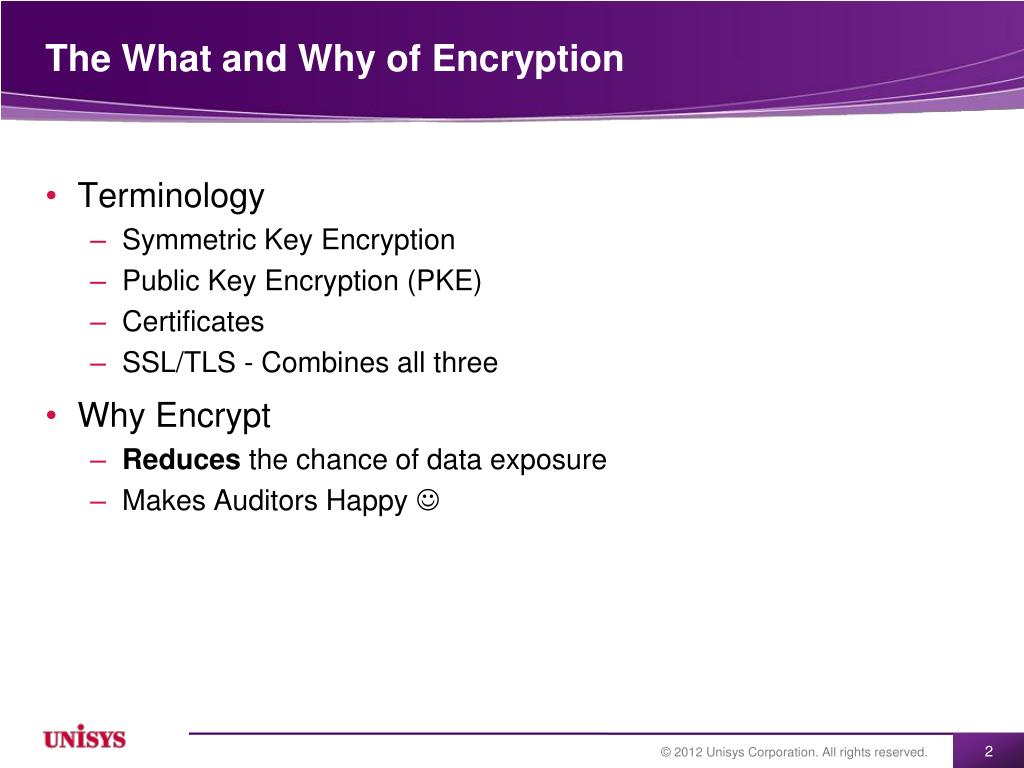 The What and Why of Encryption

• Terminology
– Symmetric Key Encryption
– Public Key Encryption (PKE)
– Certificates
– SSL/TLS - Combines all three

• Why Encrypt
– **Reduces** the chance of data exposure
– Makes Auditors Happy ☺

UNISYS

© 2012 Unisys Corporation. All rights reserved.

2